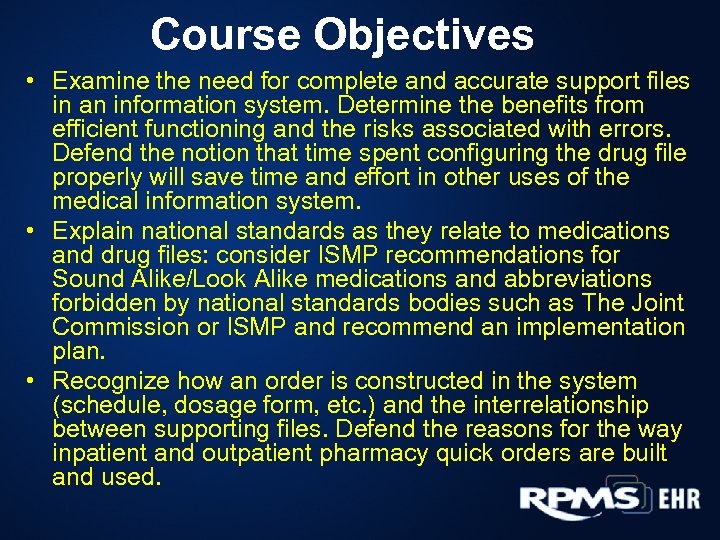 Course Objectives

• Examine the need for complete and accurate support files in an information system. Determine the benefits from efficient functioning and the risks associated with errors. Defend the notion that time spent configuring the drug file properly will save time and effort in other uses of the medical information system.

• Explain national standards as they relate to medications and drug files: consider ISMP recommendations for Sound Alike/Look Alike medications and abbreviations forbidden by national standards bodies such as The Joint Commission or ISMP and recommend an implementation plan.

• Recognize how an order is constructed in the system (schedule, dosage form, etc.) and the interrelationship between supporting files. Defend the reasons for the way inpatient and outpatient pharmacy quick orders are built and used.

RPMS EHR